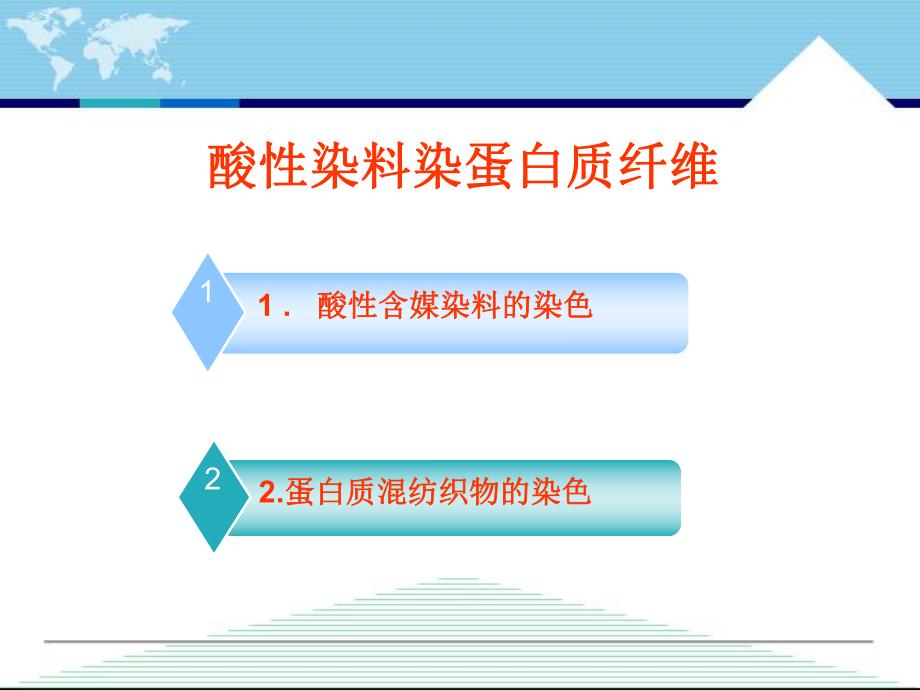 酸性染料染蛋白质纤维

1

1． 酸性含媒染料的染色

2

2.蛋白质混纺织物的染色